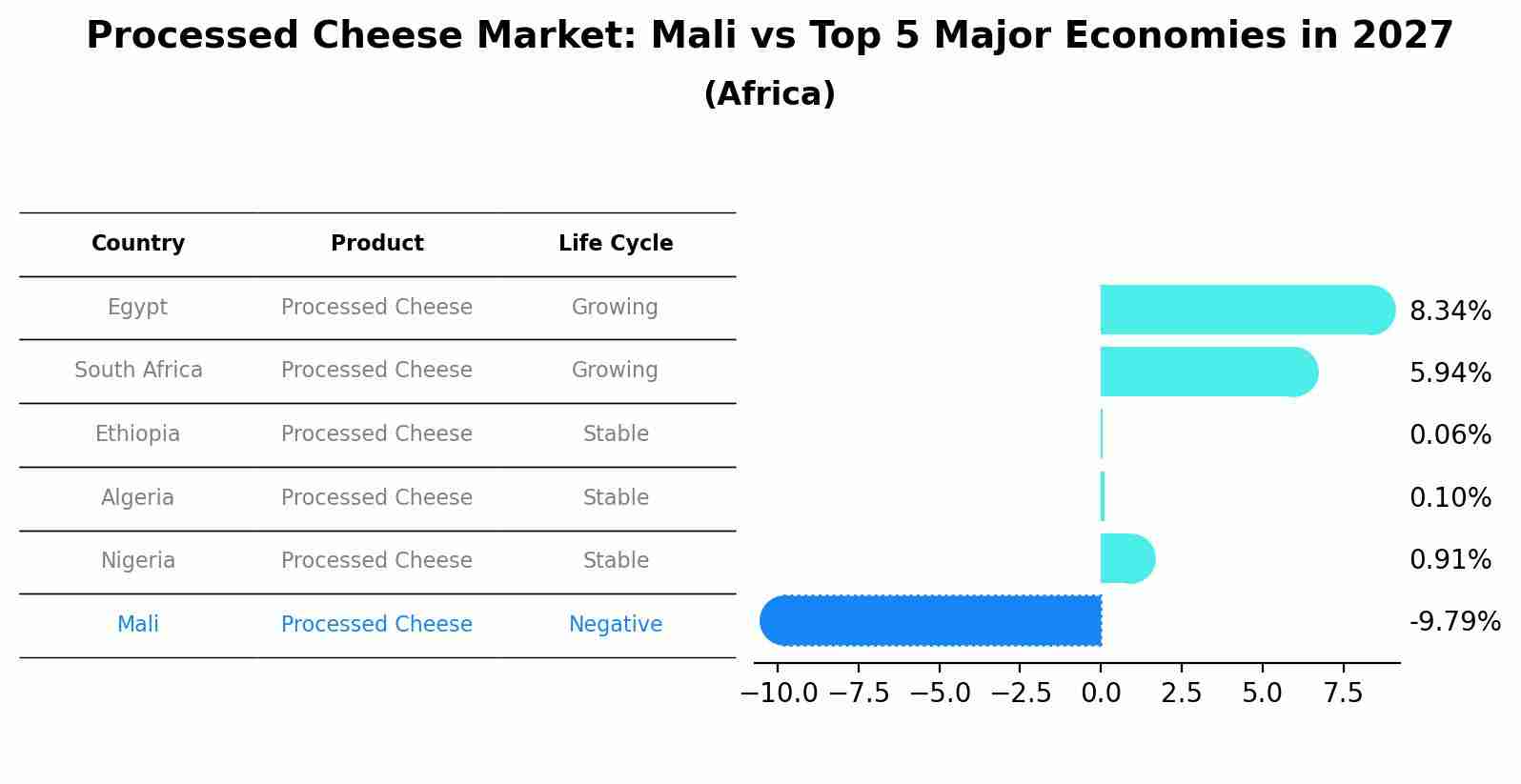 Processed Cheese Market: Mali vs Top 5 Major Economies in 2027
(Africa)

| Country | Product | Life Cycle |
|---|---|---|
| Egypt | Processed Cheese | Growing |
| South Africa | Processed Cheese | Growing |
| Ethiopia | Processed Cheese | Stable |
| Algeria | Processed Cheese | Stable |
| Nigeria | Processed Cheese | Stable |
| Mali | Processed Cheese | Negative |

8.34%
5.94%
0.06%
0.10%
0.91%
-9.79%

−10.0 −7.5 −5.0 −2.5 0.0 2.5 5.0 7.5